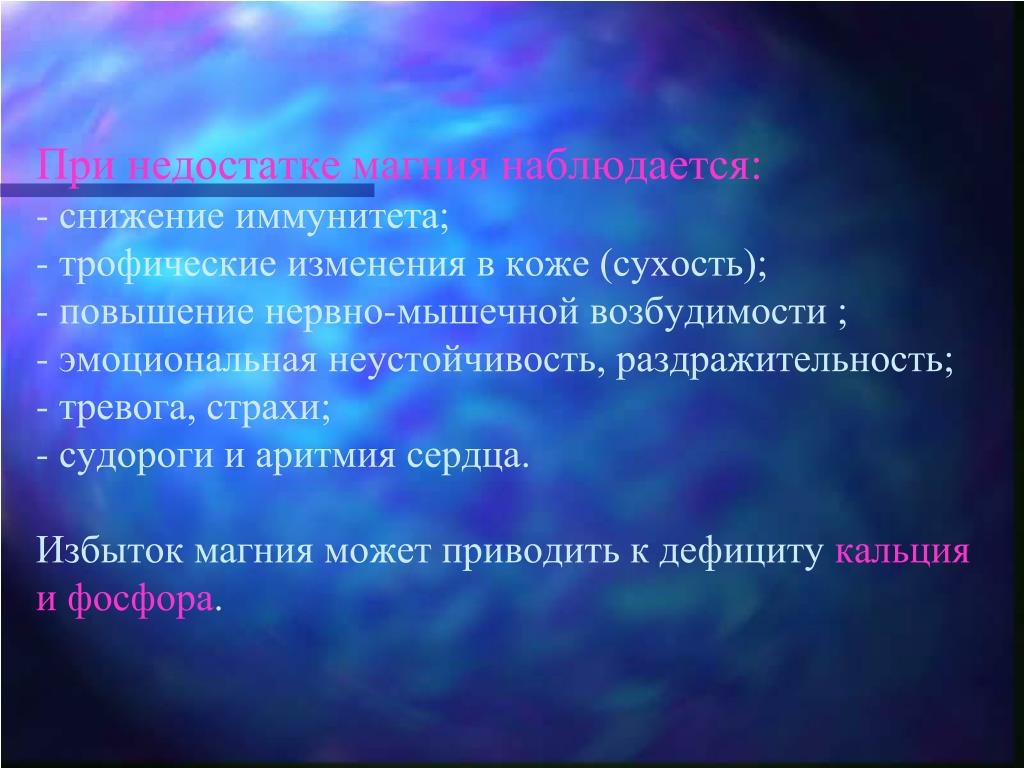 При недостатке магния наблюдается:
- снижение иммунитета;
- трофические изменения в коже (сухость);
- повышение нервно-мышечной возбудимости ;
- эмоциональная неустойчивость, раздражительность;
- тревога, страхи;
- судороги и аритмия сердца.

Избыток магния может приводить к дефициту кальция и фосфора.